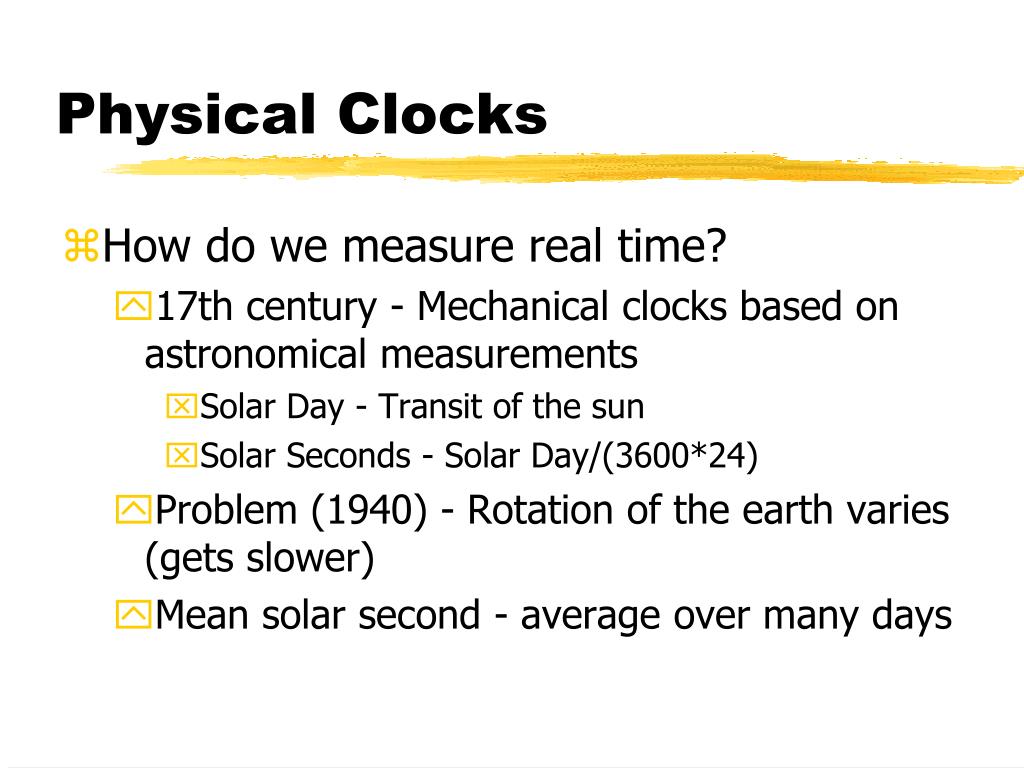 Physical Clocks

How do we measure real time?

17th century - Mechanical clocks based on astronomical measurements

Solar Day - Transit of the sun

Solar Seconds - Solar Day/(3600*24)

Problem (1940) - Rotation of the earth varies (gets slower)

Mean solar second - average over many days